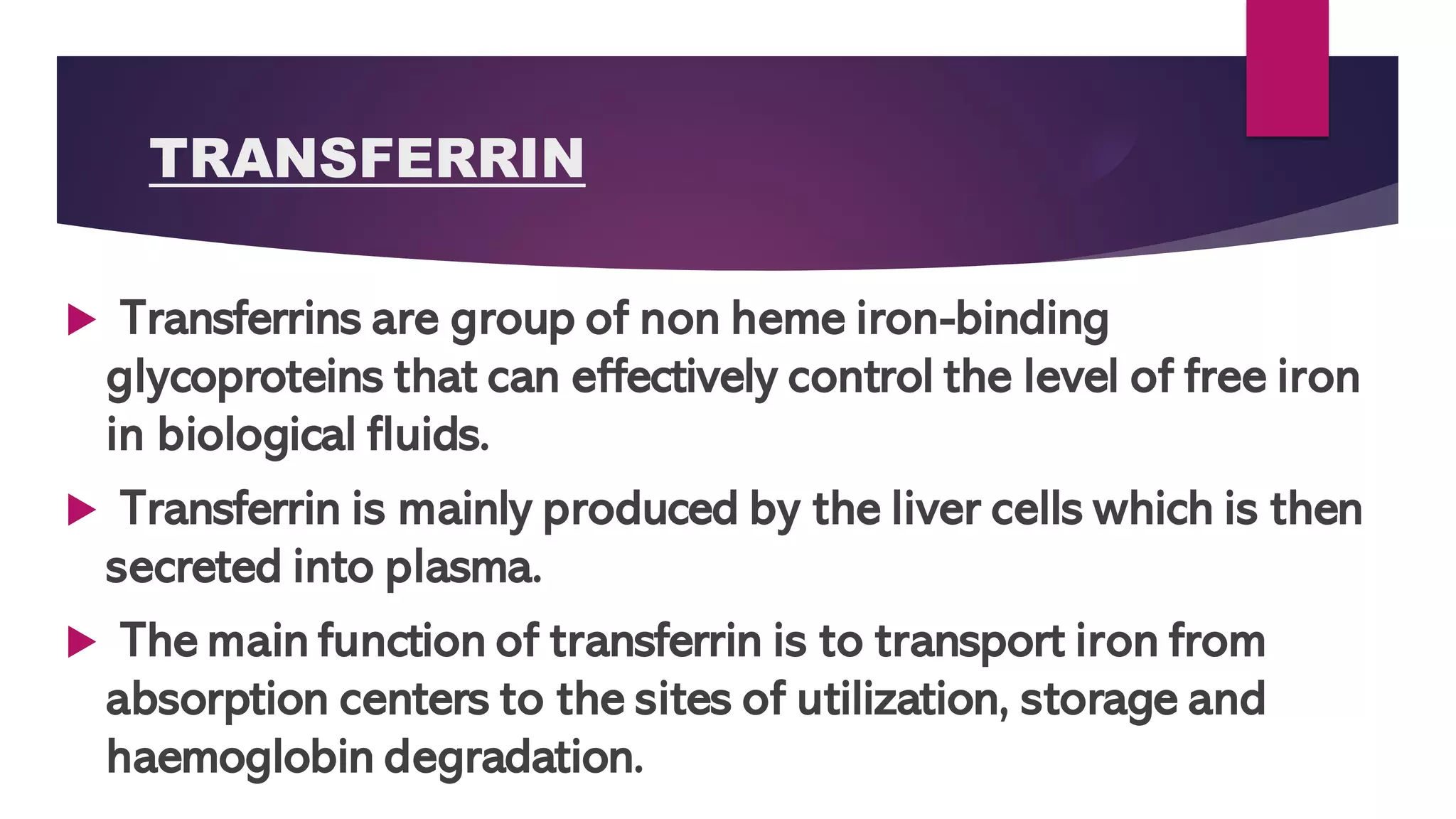 TRANSFERRIN

Transferrins are group of non heme iron-binding glycoproteins that can effectively control the level of free iron in biological fluids.

Transferrin is mainly produced by the liver cells which is then secreted into plasma.

The main function of transferrin is to transport iron from absorption centers to the sites of utilization, storage and haemoglobin degradation.